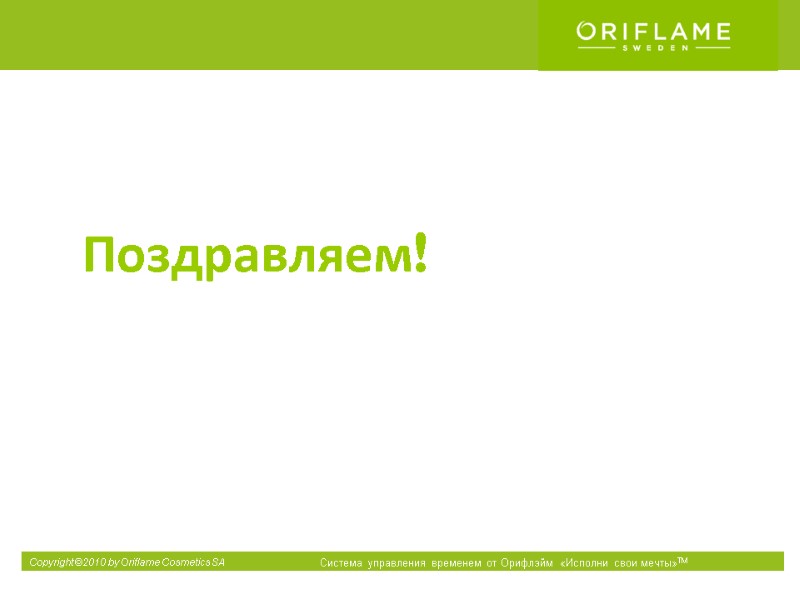 ORIFLAME
SWEDEN

Поздравляем!

Copyright©2010 by Oriflame Cosmetics SA

Система управления временем от Орифлэйм «Исполни свои мечты»TM